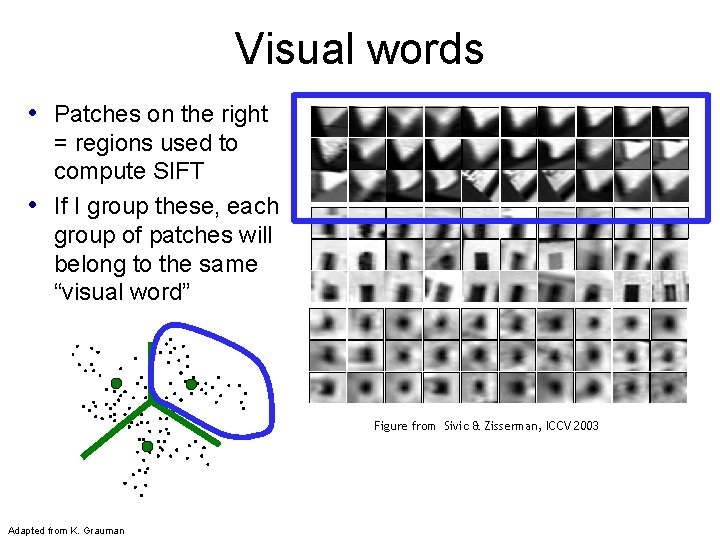 Visual words

• Patches on the right = regions used to compute SIFT
• If I group these, each group of patches will belong to the same “visual word”

Figure from Sivic & Zisserman, ICCV 2003

Adapted from K. Grauman